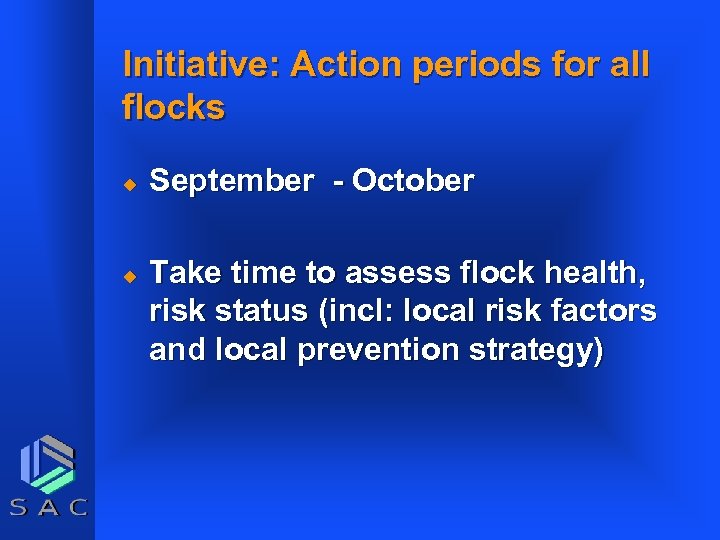 Initiative: Action periods for all flocks

◆ September - October

◆ Take time to assess flock health, risk status (incl: local risk factors and local prevention strategy)

SAC